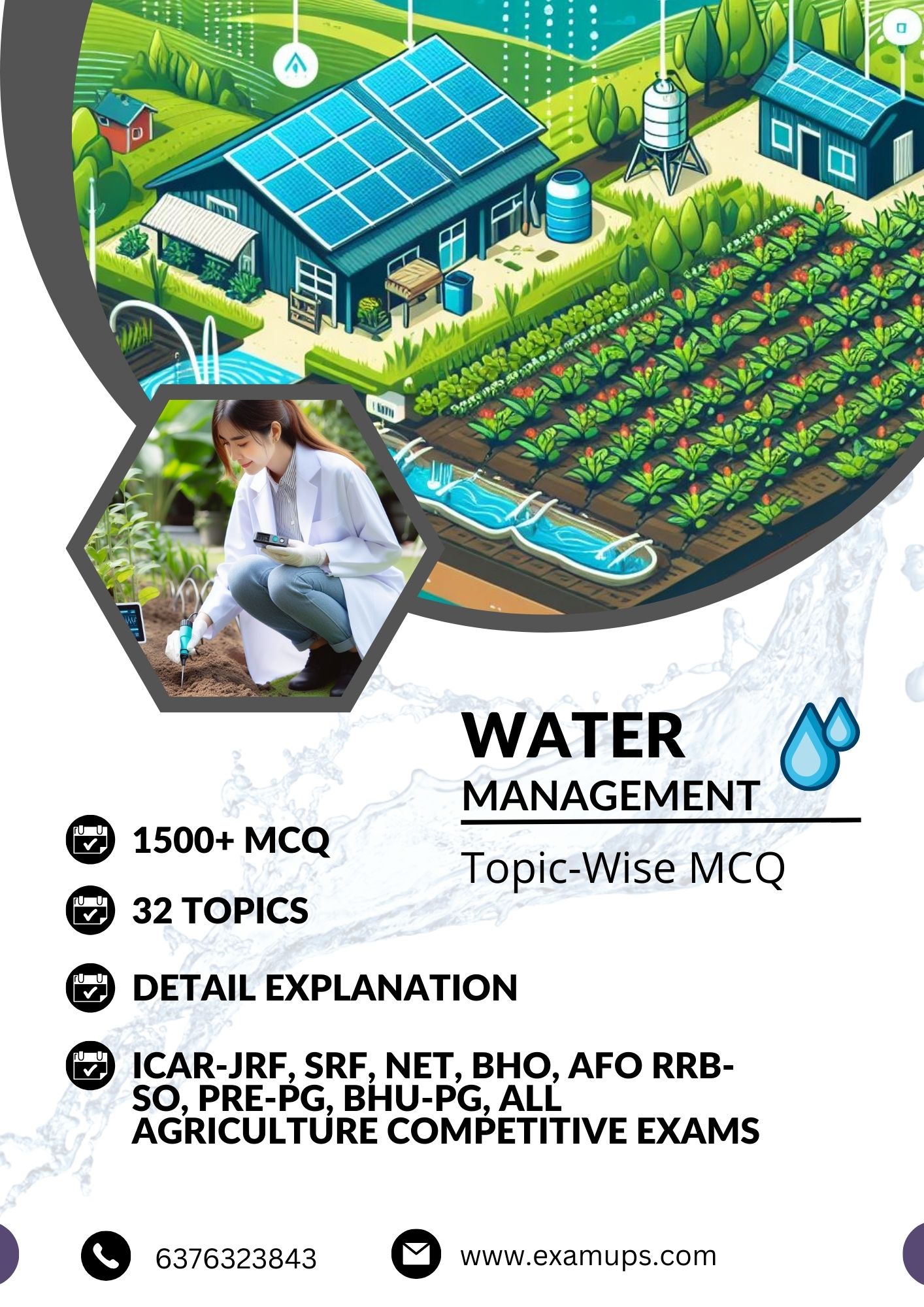 WATER
MANAGEMENT

Topic-Wise MCQ

1500+ MCQ

32 TOPICS

DETAIL EXPLANATION

ICAR-JRF, SRF, NET, BHO, AFO RRB-SO, PRE-PG, BHU-PG, ALL AGRICULTURE COMPETITIVE EXAMS

6376323843

www.examups.com